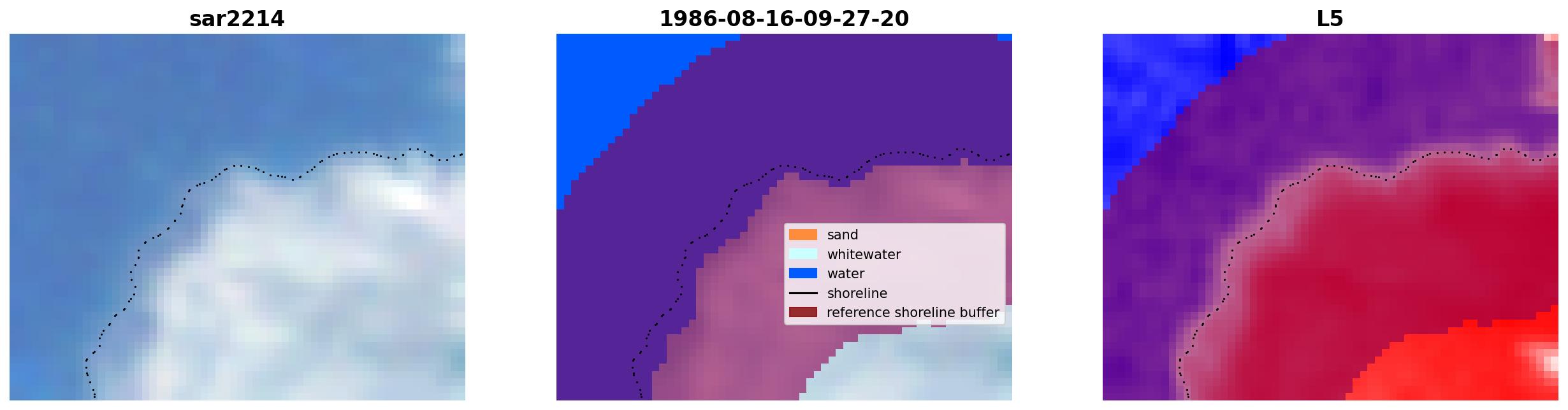 sar2214

1986-08-16-09-27-20

sand
whitewater
water
shoreline
reference shoreline buffer

L5